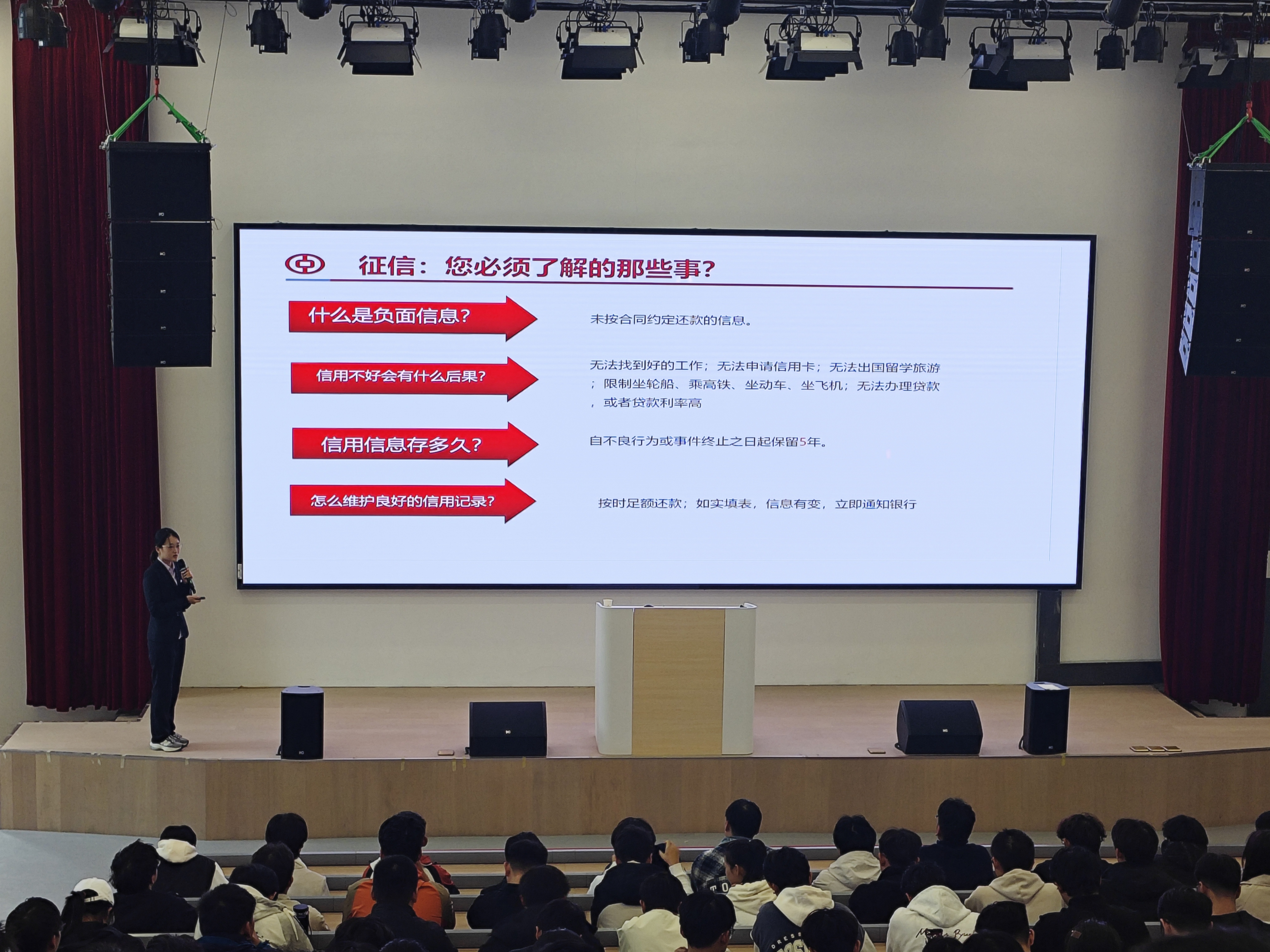 征信：您必须了解的那些事？

什么是负面信息？

未按合同约定还款的信息。

信用不好会有什么后果？

无法找到好的工作；无法申请信用卡；无法出国留学旅游；限制坐轮船、乘高铁、坐动车、坐飞机；无法办理贷款，或者贷款利率高

信用信息存多久？

自不良行为或事件终止之日起保留5年。

怎么维护良好的信用记录？

按时足额还款；如实填表，信息有变，立即通知银行